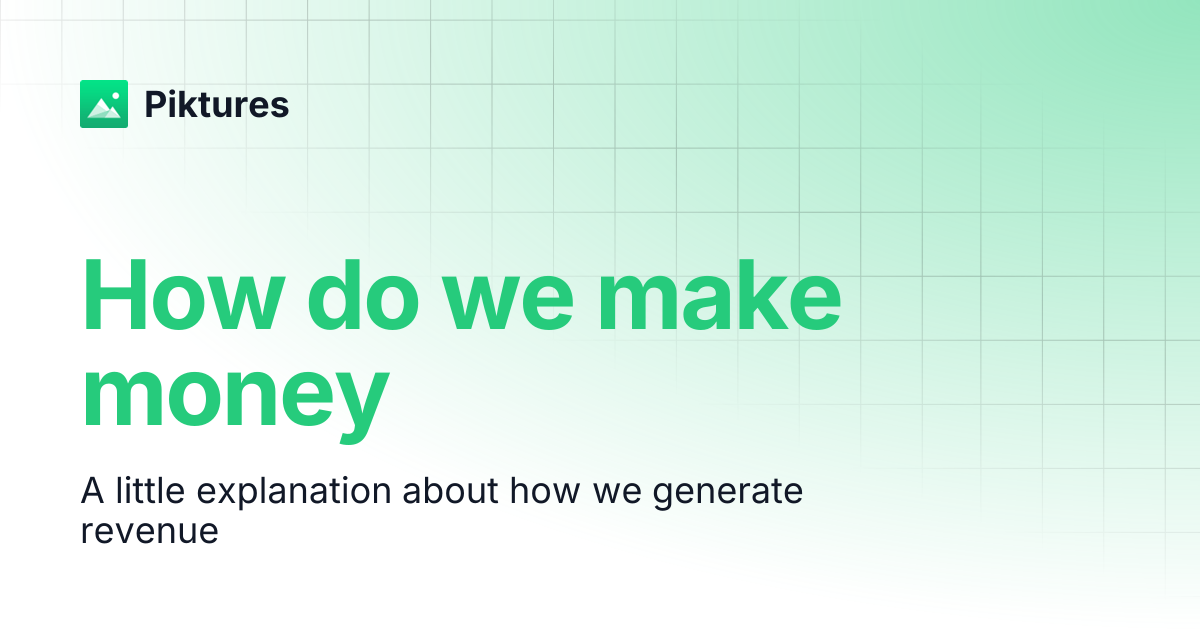 Piktures

How do we make money

A little explanation about how we generate revenue